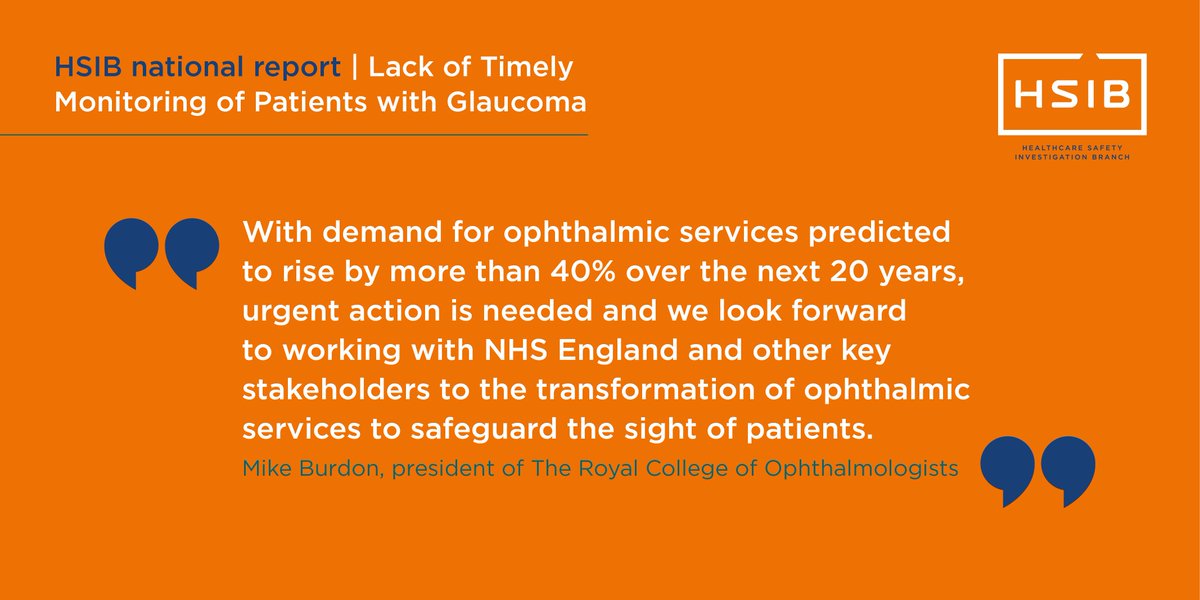 HSIB national report | Lack of Timely Monitoring of Patients with Glaucoma

HSIB
HEALTHCARE SAFETY INVESTIGATION BRANCH

With demand for ophthalmic services predicted to rise by more than 40% over the next 20 years, urgent action is needed and we look forward to working with NHS England and other key stakeholders to the transformation of ophthalmic services to safeguard the sight of patients.

Mike Burdon, president of The Royal College of Ophthalmologists